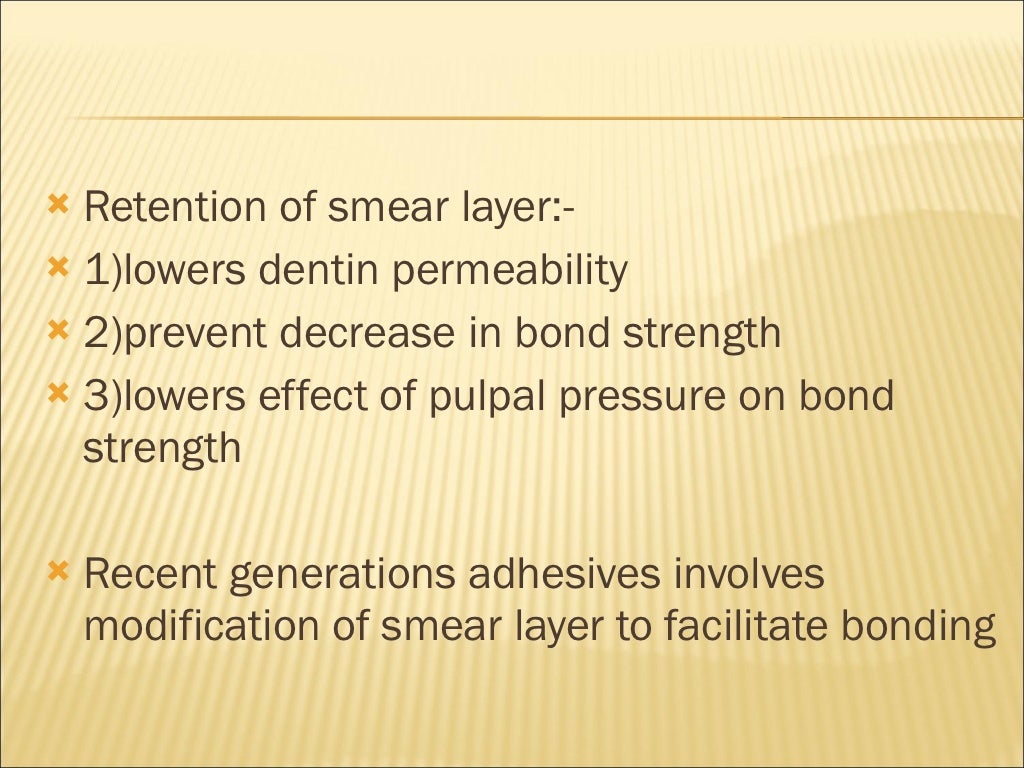 Retention of smear layer:-
1)lowers dentin permeability
2)prevent decrease in bond strength
3)lowers effect of pulpal pressure on bond strength

Recent generations adhesives involves modification of smear layer to facilitate bonding